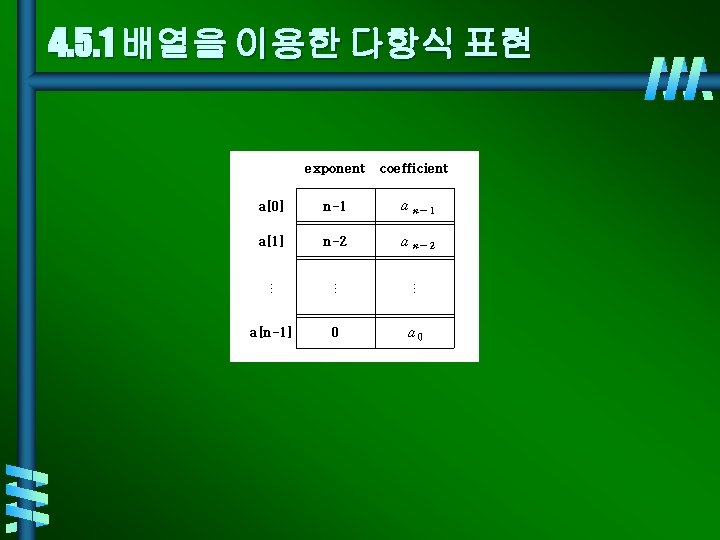 4.5.1 배열을 이용한 다항식 표현

|  | exponent | coefficient |
|---|---|---|
| a[0] | n-1 | $a_{n-1}$ |
| a[1] | n-2 | $a_{n-2}$ |
| ⋮ | ⋮ | ⋮ |
| a[n-1] | 0 | $a_0$ |